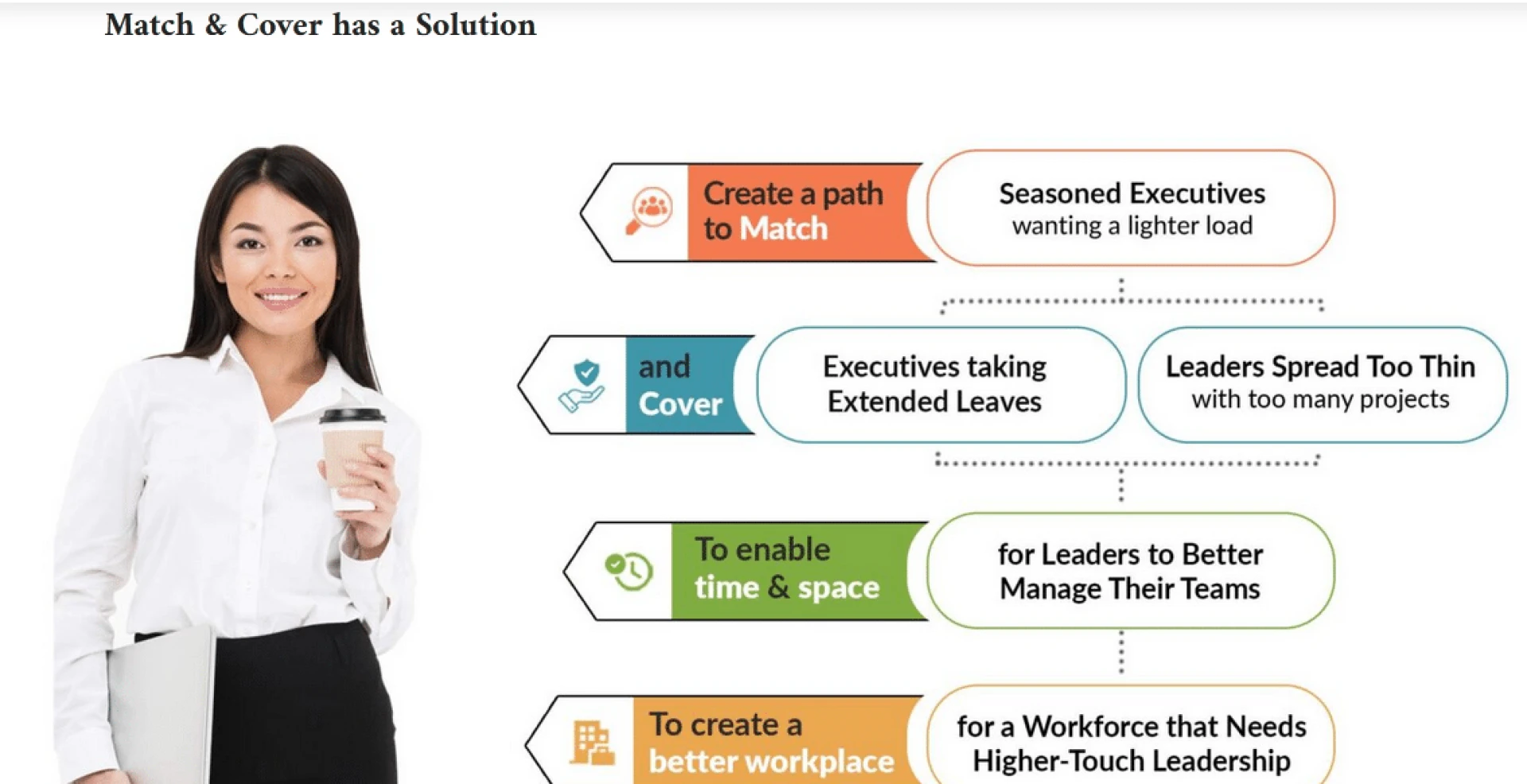 Match & Cover has a Solution

Create a path to Match

Seasoned Executives wanting a lighter load

and Cover

Executives taking Extended Leaves

Leaders Spread Too Thin with too many projects

To enable time & space

for Leaders to Better Manage Their Teams

To create a better workplace

for a Workforce that Needs Higher-Touch Leadership